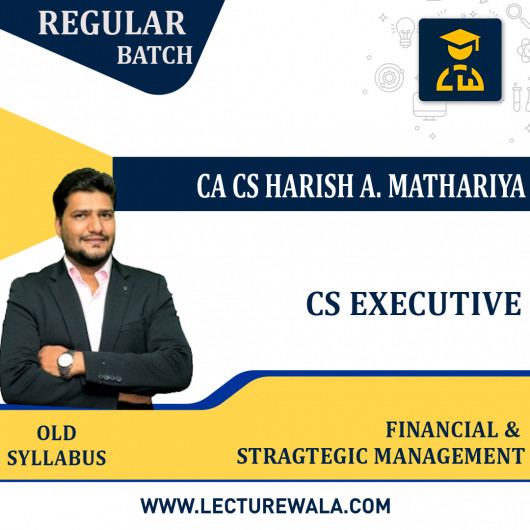 REGULAR BATCH

CA CS HARISH A. MATHARIYA

CS EXECUTIVE

OLD SYLLABUS

FINANCIAL & STRAGTEGIC MANAGEMENT

WWW.LECTUREWALA.COM